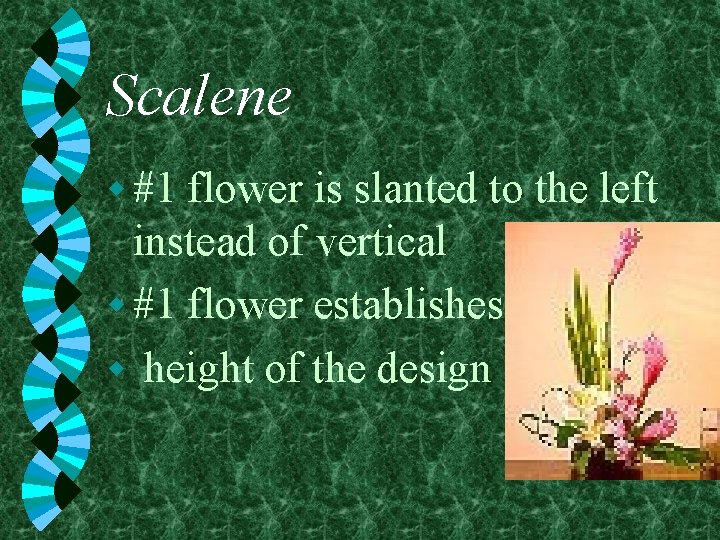 Scalene

- #1 flower is slanted to the left instead of vertical
- #1 flower establishes
- height of the design